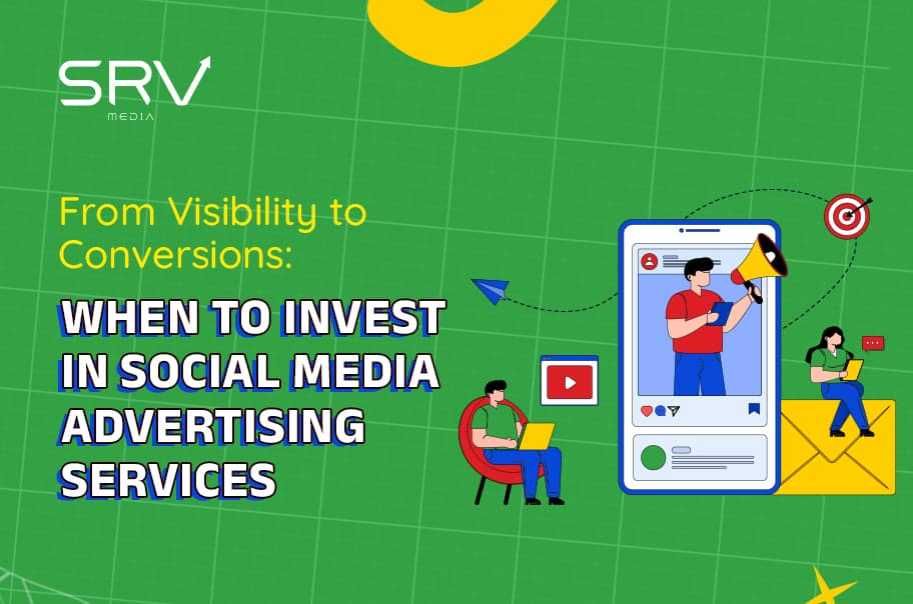 SRV
MEDIA

From Visibility to Conversions:

WHEN TO INVEST IN SOCIAL MEDIA ADVERTISING SERVICES